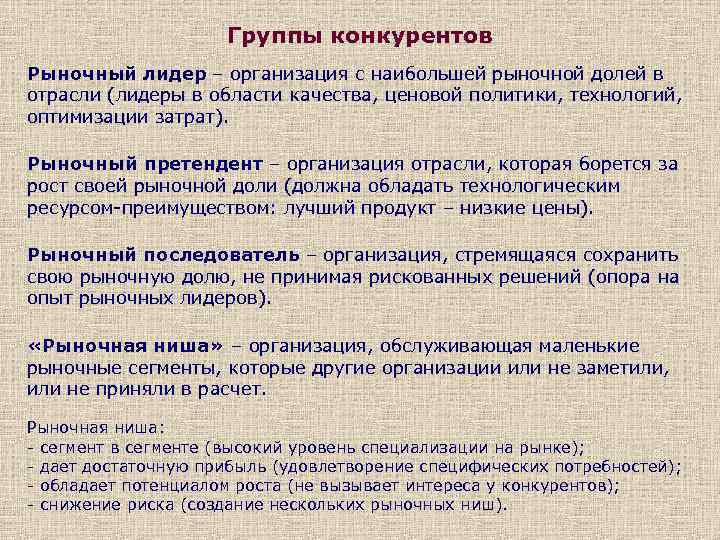 Группы конкурентов

Рыночный лидер – организация с наибольшей рыночной долей в отрасли (лидеры в области качества, ценовой политики, технологий, оптимизации затрат).

Рыночный претендент – организация отрасли, которая борется за рост своей рыночной доли (должна обладать технологическим ресурсом-преимуществом: лучший продукт – низкие цены).

Рыночный последователь – организация, стремящаяся сохранить свою рыночную долю, не принимая рискованных решений (опора на опыт рыночных лидеров).

«Рыночная ниша» – организация, обслуживающая маленькие рыночные сегменты, которые другие организации или не заметили, или не приняли в расчет.

Рыночная ниша:
- сегмент в сегменте (высокий уровень специализации на рынке);
- дает достаточную прибыль (удовлетворение специфических потребностей);
- обладает потенциалом роста (не вызывает интереса у конкурентов);
- снижение риска (создание нескольких рыночных ниш).